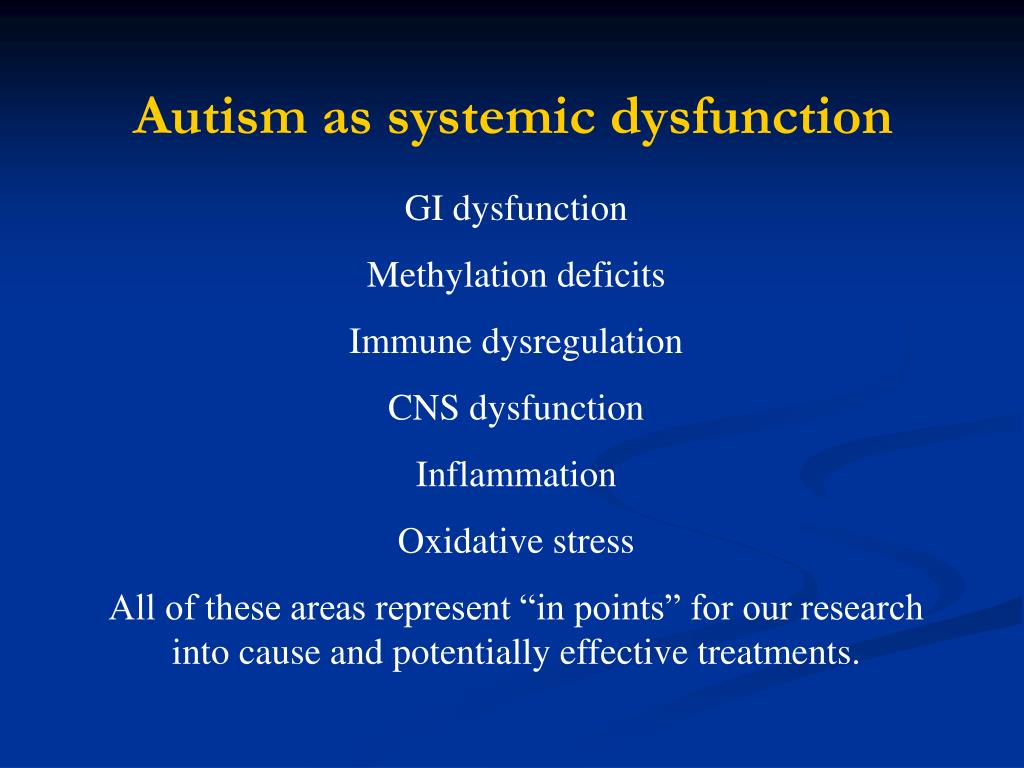 Autism as systemic dysfunction

GI dysfunction

Methylation deficits

Immune dysregulation

CNS dysfunction

Inflammation

Oxidative stress

All of these areas represent “in points” for our research into cause and potentially effective treatments.